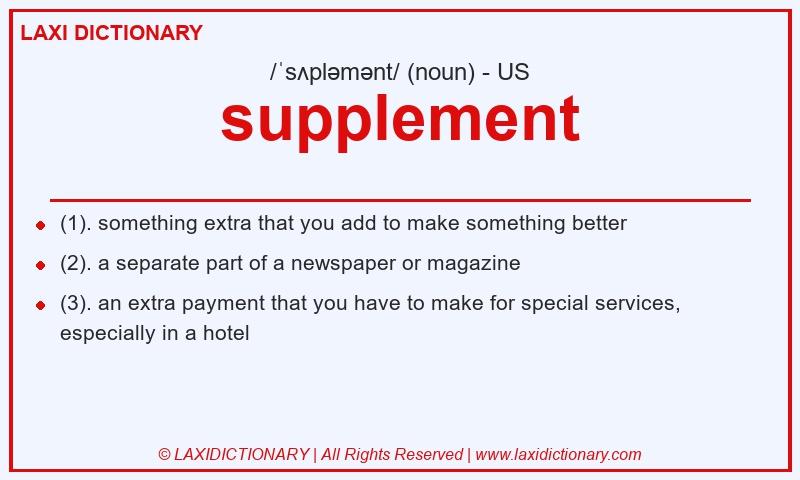 LAXI DICTIONARY

/ˈsʌpləmənt/ (noun) - US

supplement

- (1). something extra that you add to make something better
- (2). a separate part of a newspaper or magazine
- (3). an extra payment that you have to make for special services, especially in a hotel

© LAXIDICTIONARY | All Rights Reserved | www.laxidictionary.com